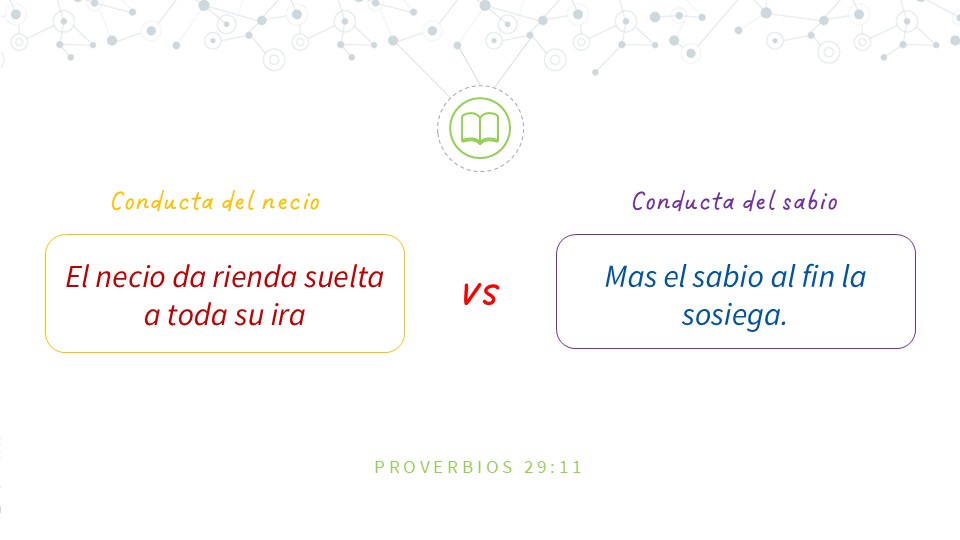 Conducta del necio

El necio da rienda suelta a toda su ira

VS

Conducta del sabio

Mas el sabio al fin la sosiega.

PROVERBIOS 29:11